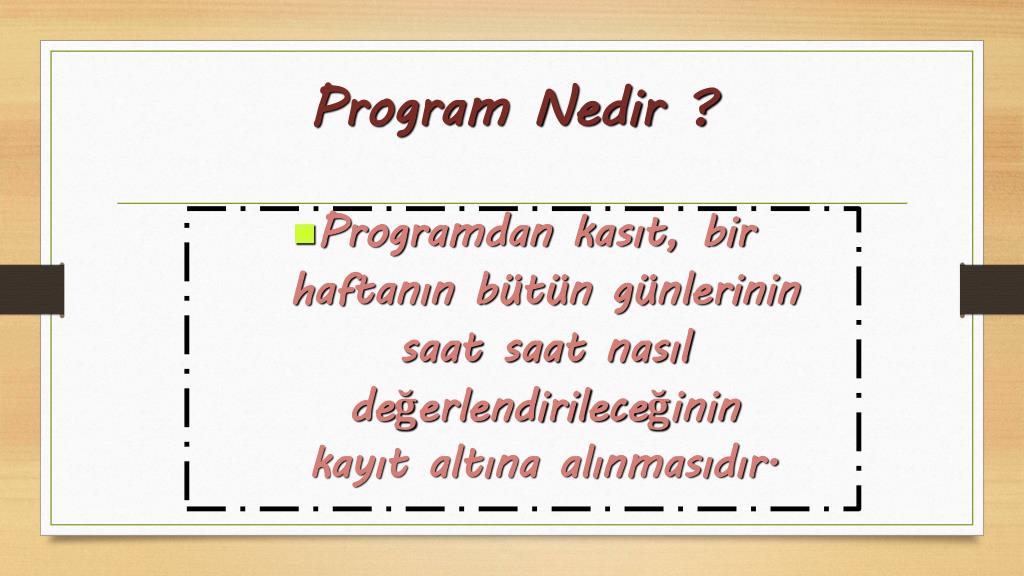 Program Nedir ?

Programdan kasıt, bir haftanın bütün günlerinin saat saat nasıl değerlendirileceğinin kayıt altına alınmasıdır.